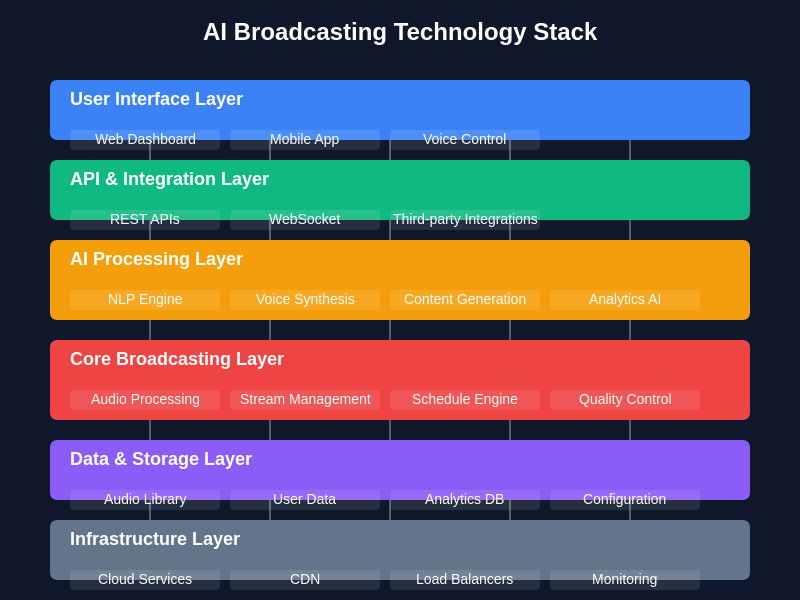 AI Broadcasting Technology Stack

User Interface Layer

Web Dashboard

Mobile App

Voice Control

API & Integration Layer

REST APIs

WebSocket

Third-party Integrations

AI Processing Layer

NLP Engine

Voice Synthesis

Content Generation

Analytics AI

Core Broadcasting Layer

Audio Processing

Stream Management

Schedule Engine

Quality Control

Data & Storage Layer

Audio Library

User Data

Analytics DB

Configuration

Infrastructure Layer

Cloud Services

CDN

Load Balancers

Monitoring